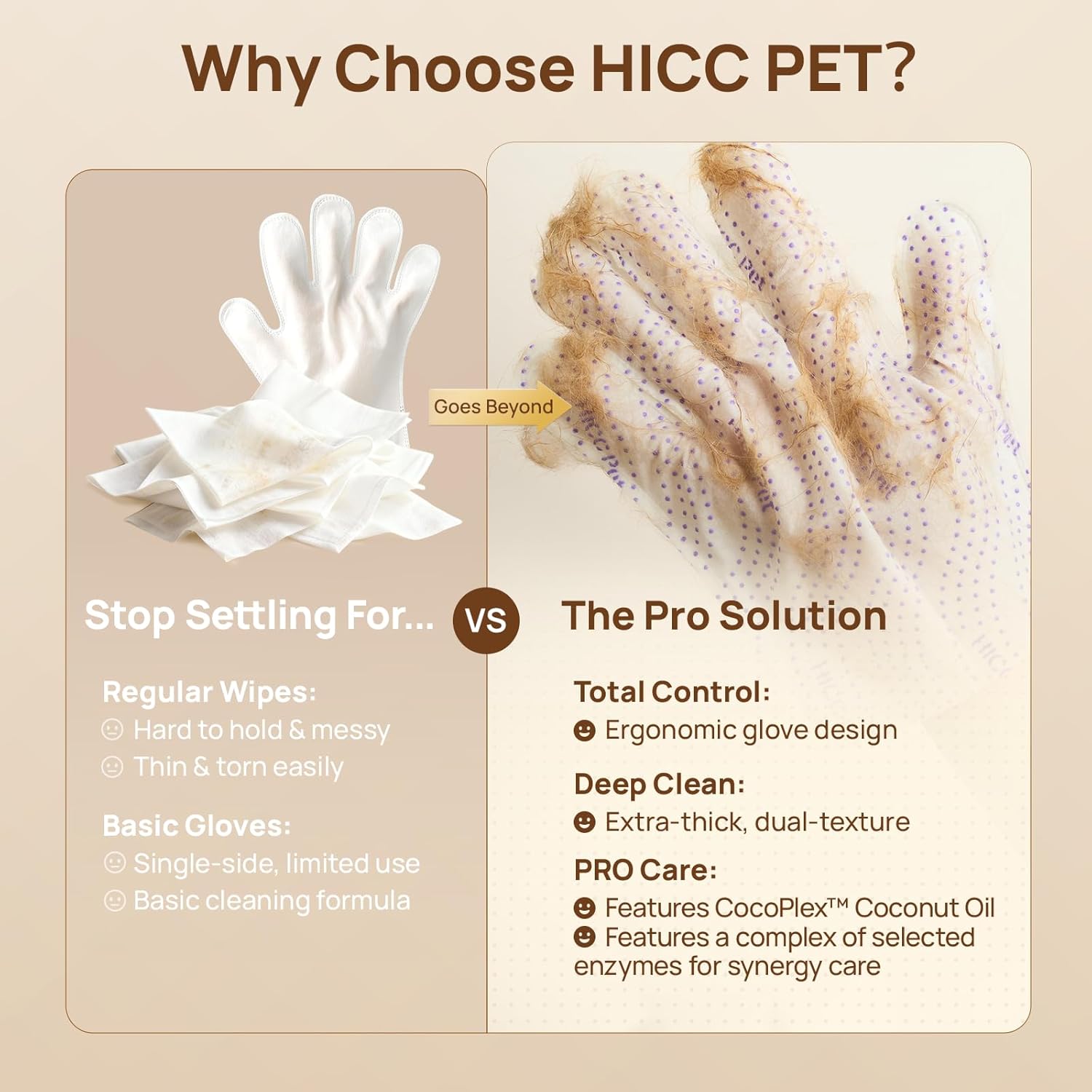 Why Choose HICC PET?

Goes Beyond

Stop Settling For...

VS

The Pro Solution

Regular Wipes:
☹ Hard to hold & messy
☹ Thin & torn easily

Basic Gloves:
☹ Single-side, limited use
☹ Basic cleaning formula

Total Control:
☻ Ergonomic glove design

Deep Clean:
☻ Extra-thick, dual-texture

PRO Care:
☻ Features CocoPlex™ Coconut Oil
☻ Features a complex of selected enzymes for synergy care